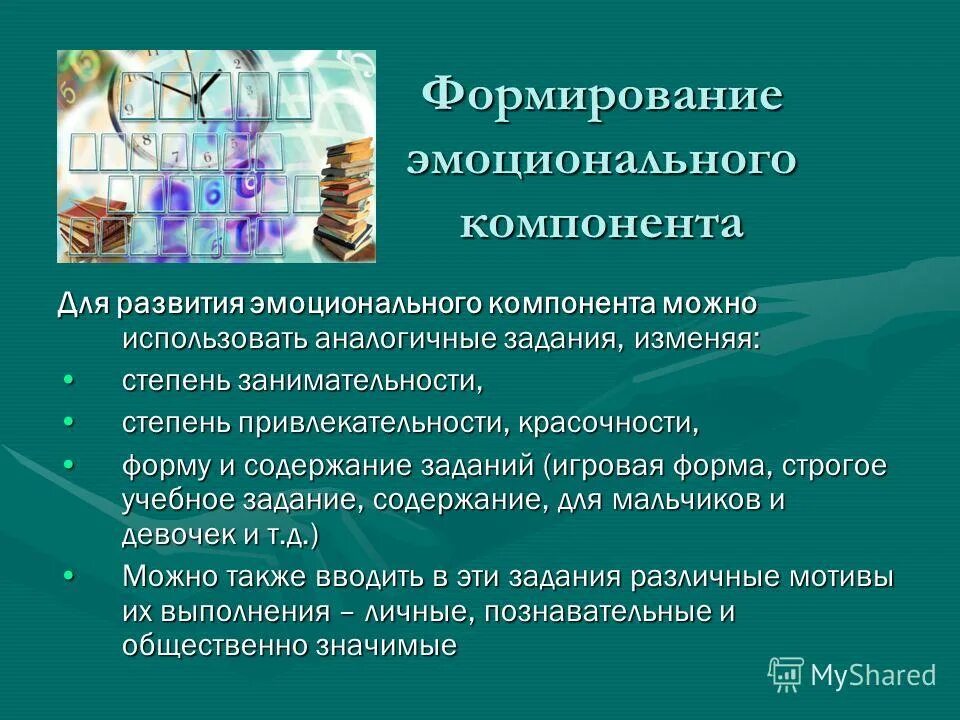 Формирование эмоционального компонента

Для развития эмоционального компонента можно использовать аналогичные задания, изменяя:

• степень занимательности,
• степень привлекательности, красочности,
• форму и содержание заданий (игровая форма, строгое учебное задание, содержание, для мальчиков и девочек и т.д.)
• Можно также вводить в эти задания различные мотивы их выполнения – личные, познавательные и общественно значимые

MyShared